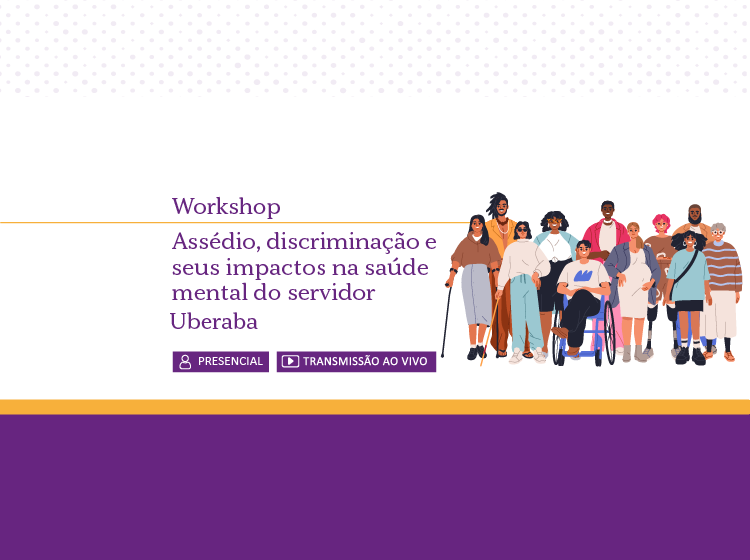 Workshop

Assédio, discriminação e seus impactos na saúde mental do servidor

Uberaba

PRESENCIAL

TRANSMISSÃO AO VIVO